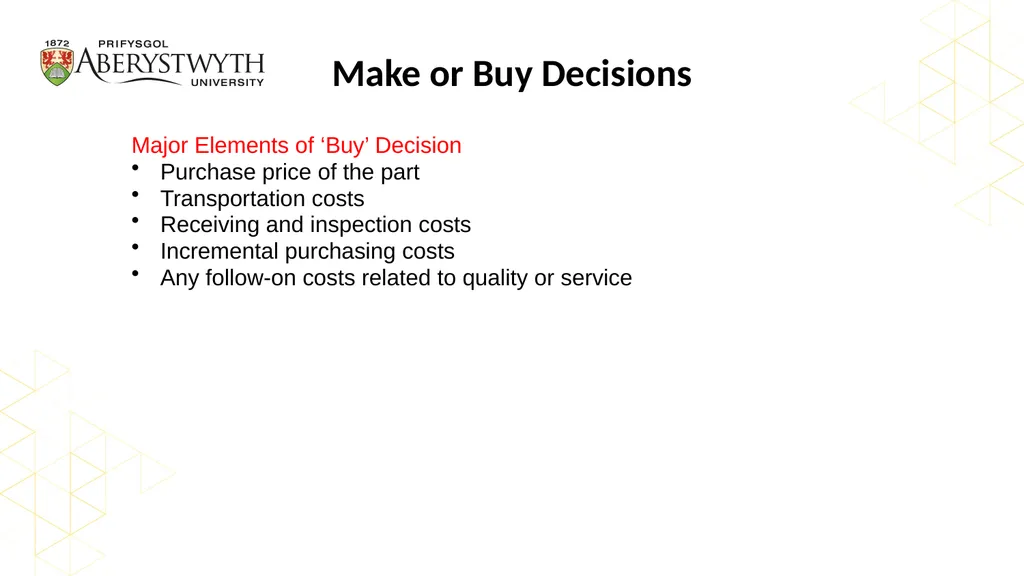 1872 PRIFYSGOL
ABERYSTWYTH
UNIVERSITY

Make or Buy Decisions

Major Elements of ‘Buy’ Decision
• Purchase price of the part
• Transportation costs
• Receiving and inspection costs
• Incremental purchasing costs
• Any follow-on costs related to quality or service